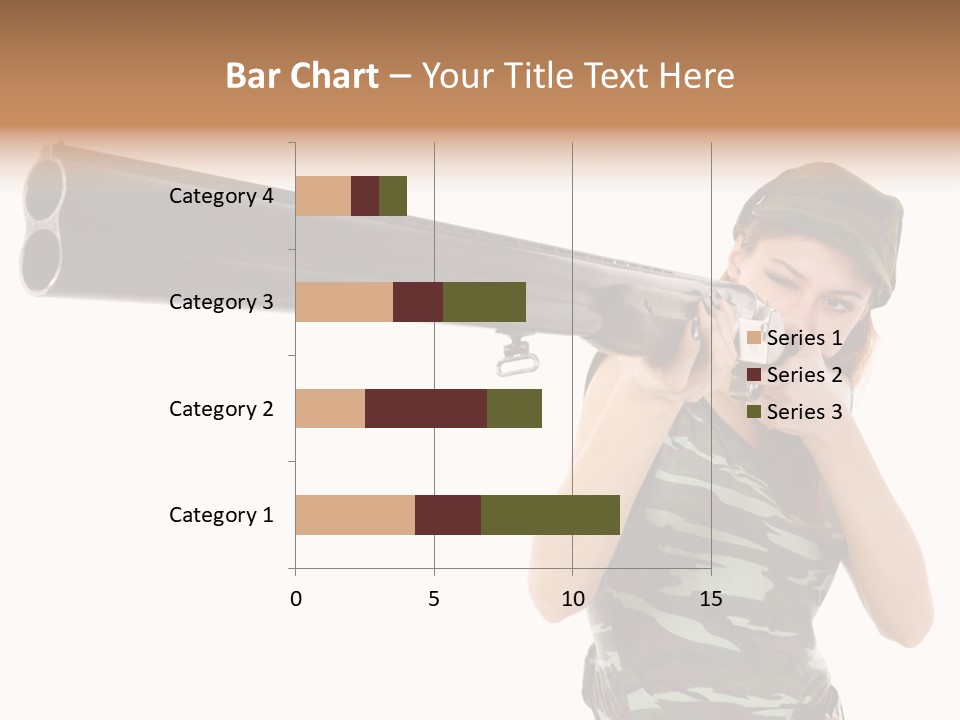 Bar Chart – Your Title Text Here

Category 4
Category 3
Category 2
Category 1

0
5
10
15

Series 1
Series 2
Series 3